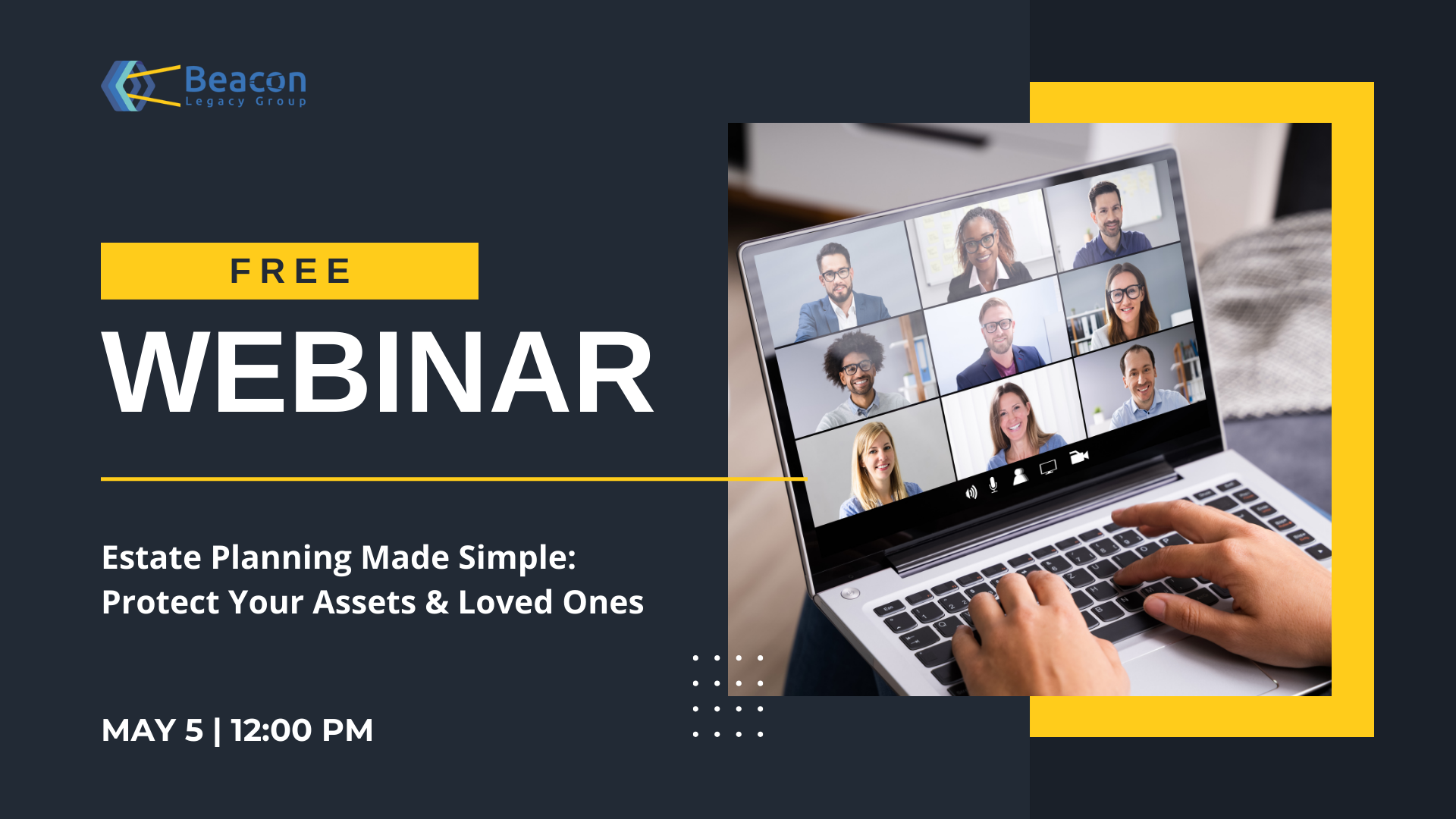 Beacon
Legacy Group

FREE

WEBINAR

Estate Planning Made Simple: Protect Your Assets & Loved Ones

MAY 5 | 12:00 PM